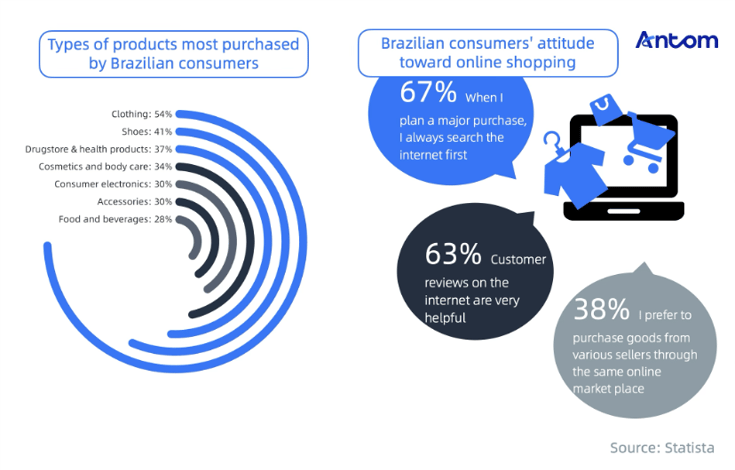 Types of products most purchased by Brazilian consumers

Clothing: 54%
Shoes: 41%
Drugstore & health products: 37%
Cosmetics and body care: 34%
Consumer electronics: 30%
Accessories: 30%
Food and beverages: 28%

Brazilian consumers' attitude toward online shopping

Antom

67% When I plan a major purchase, I always search the internet first

63% Customer reviews on the internet are very helpful

38% I prefer to purchase goods from various sellers through the same online market place

Source: Statista